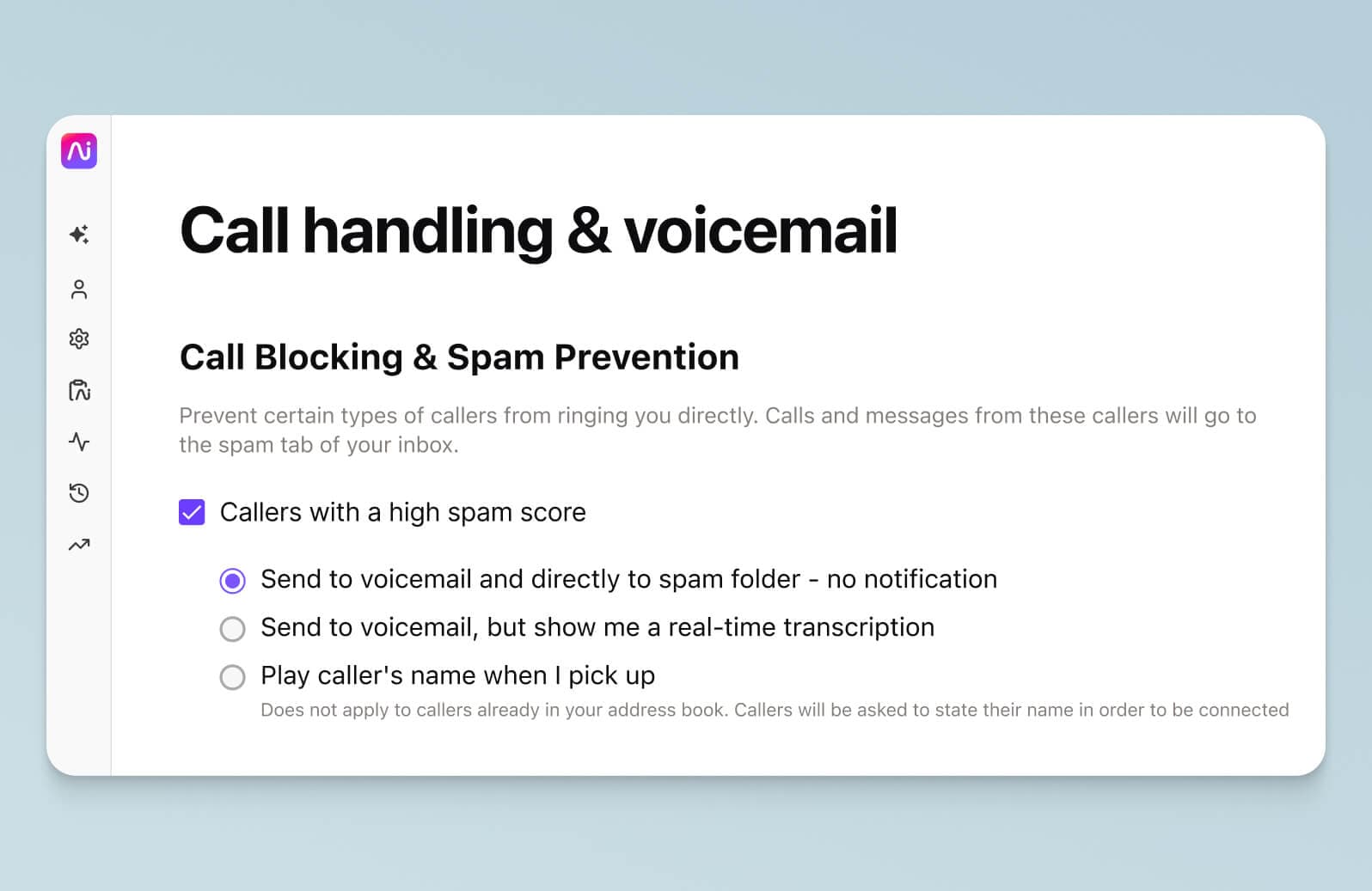 Call handling & voicemail

Call Blocking & Spam Prevention

Prevent certain types of callers from ringing you directly. Calls and messages from these callers will go to the spam tab of your inbox.

Callers with a high spam score

Send to voicemail and directly to spam folder - no notification

Send to voicemail, but show me a real-time transcription

Play caller's name when I pick up

Does not apply to callers already in your address book. Callers will be asked to state their name in order to be connected